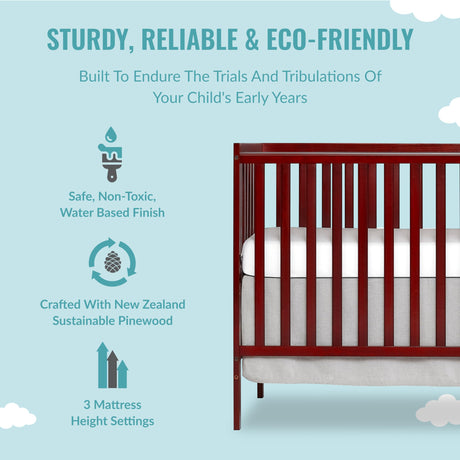 STURDY, RELIABLE & ECO-FRIENDLY

Built To Endure The Trials And Tribulations Of Your Child's Early Years

Safe, Non-Toxic, Water Based Finish

Crafted With New Zealand Sustainable Pinewood

3 Mattress Height Settings